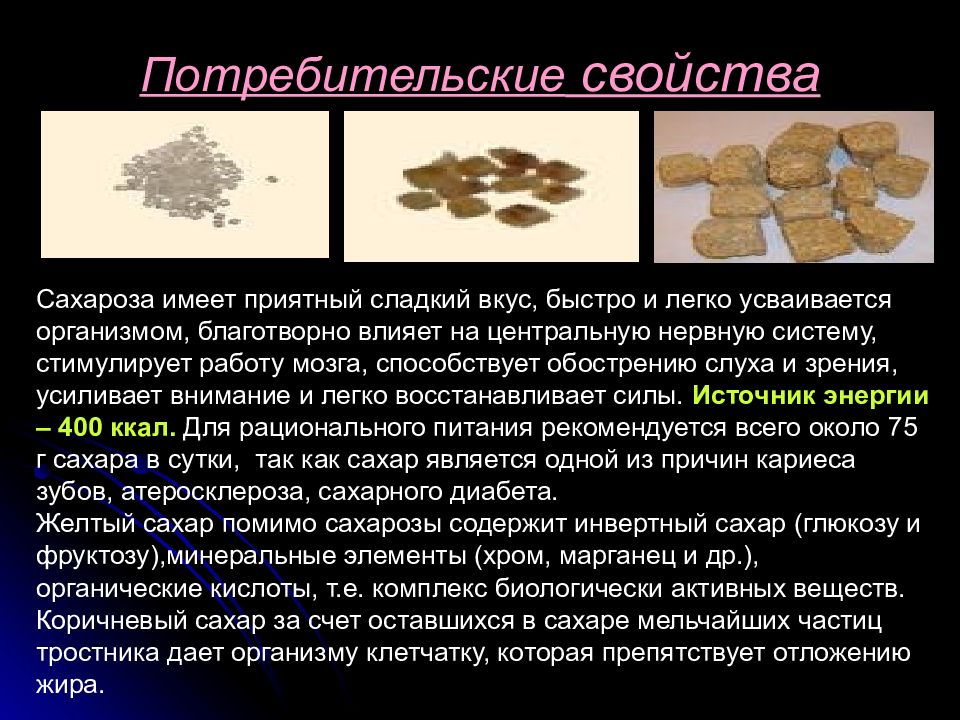 Потребительские свойства

Сахароза имеет приятный сладкий вкус, быстро и легко усваивается организмом, благотворно влияет на центральную нервную систему, стимулирует работу мозга, способствует обострению слуха и зрения, усиливает внимание и легко восстанавливает силы. Источник энергии – 400 ккал. Для рационального питания рекомендуется всего около 75 г сахара в сутки, так как сахар является одной из причин кариеса зубов, атеросклероза, сахарного диабета.
Желтый сахар помимо сахарозы содержит инвертный сахар (глюкозу и фруктозу),минеральные элементы (хром, марганец и др.), органические кислоты, т.е. комплекс биологически активных веществ. Коричневый сахар за счет оставшихся в сахаре мельчайших частиц тростника дает организму клетчатку, которая препятствует отложению жира.